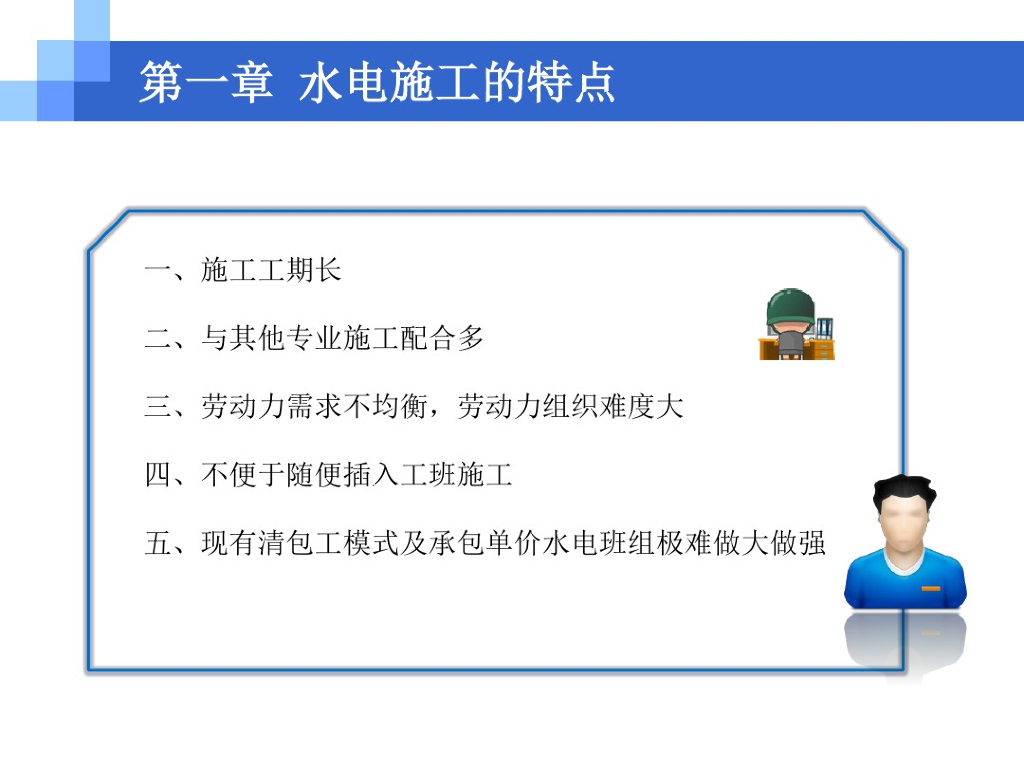 第一章 水电施工的特点

一、施工工期长

二、与其他专业施工配合多

三、劳动力需求不均衡，劳动力组织难度大

四、不便于随便插入工班施工

五、现有清包工模式及承包单价水电班组极难做大做强